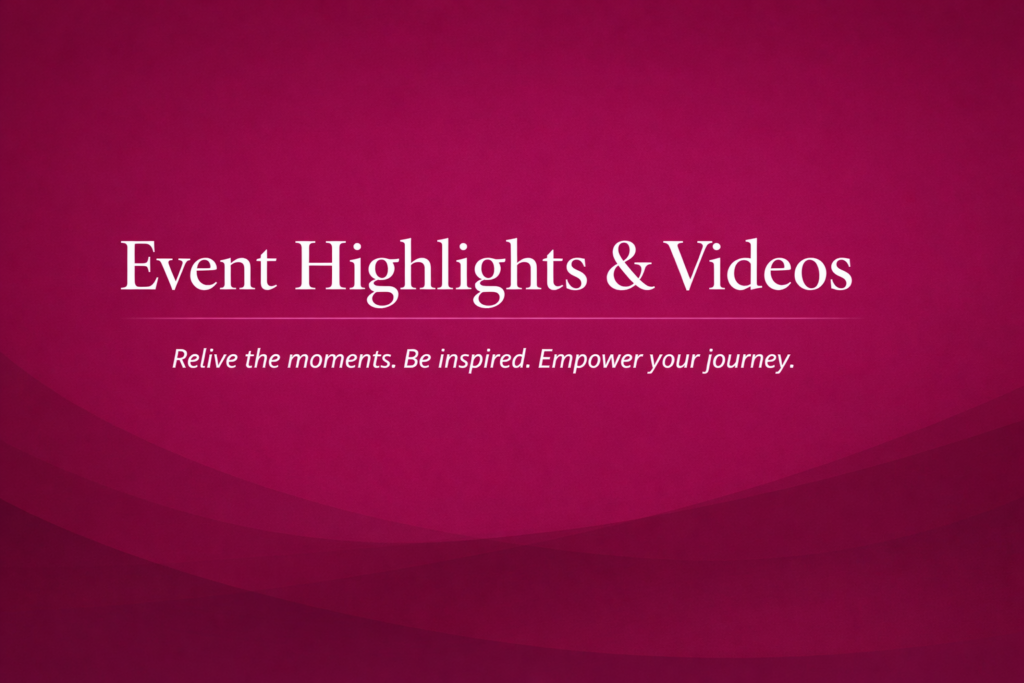 Event Highlights & Videos

Relive the moments. Be inspired. Empower your journey.